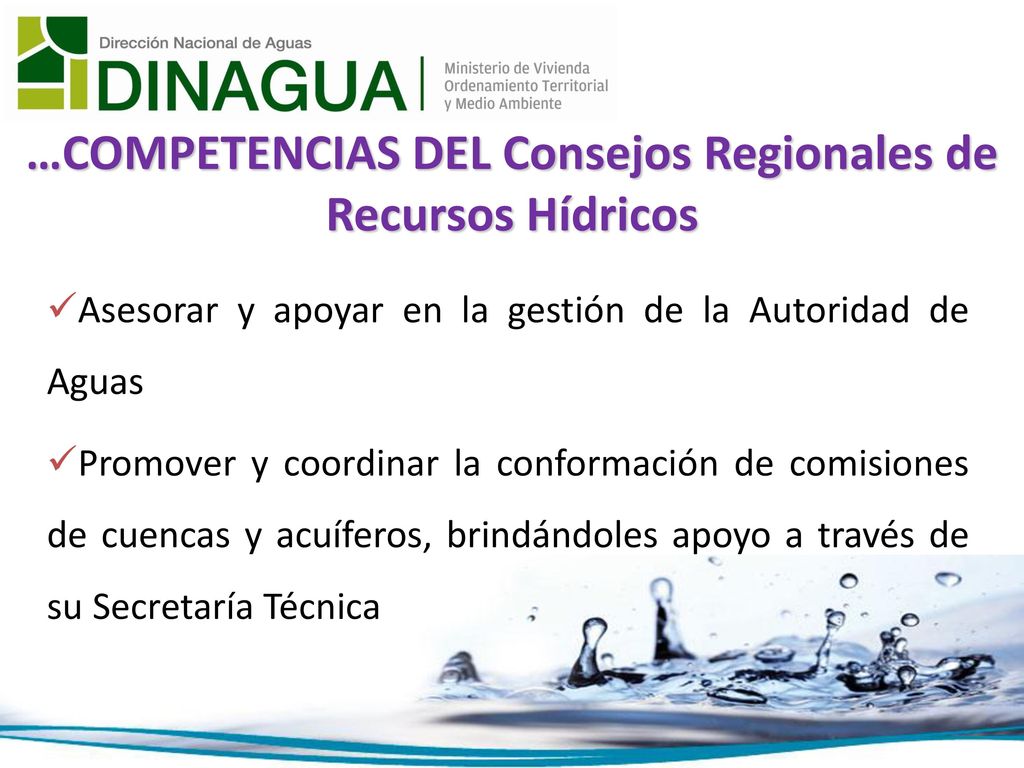 Dirección Nacional de Aguas
DINAGUA
Ministerio de Vivienda
Ordenamiento Territorial
y Medio Ambiente

…COMPETENCIAS DEL Consejos Regionales de Recursos Hídricos

✓Asesorar y apoyar en la gestión de la Autoridad de Aguas

✓Promover y coordinar la conformación de comisiones de cuencas y acuíferos, brindándoles apoyo a través de su Secretaría Técnica